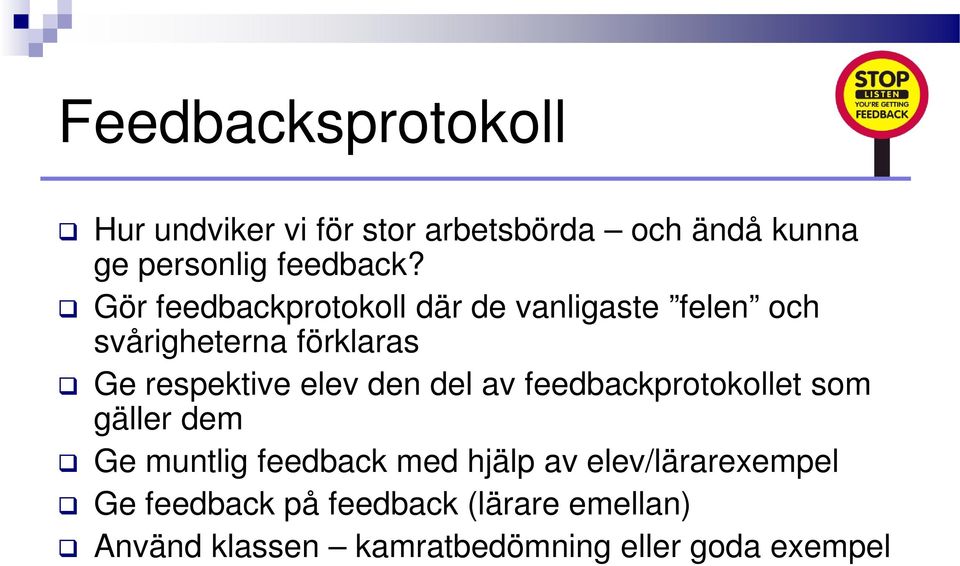 Feedbacksprotokoll

STOP
LISTEN
YOU'RE GETTING
FEEDBACK

❑ Hur undviker vi för stor arbetsbörda – och ändå kunna ge personlig feedback?
❑ Gör feedbackprotokoll där de vanligaste ”felen” och svårigheterna förklaras
❑ Ge respektive elev den del av feedbackprotokollet som gäller dem
❑ Ge muntlig feedback med hjälp av elev/lärarexempel
❑ Ge feedback på feedback (lärare emellan)
❑ Använd klassen – kamratbedömning eller goda exempel